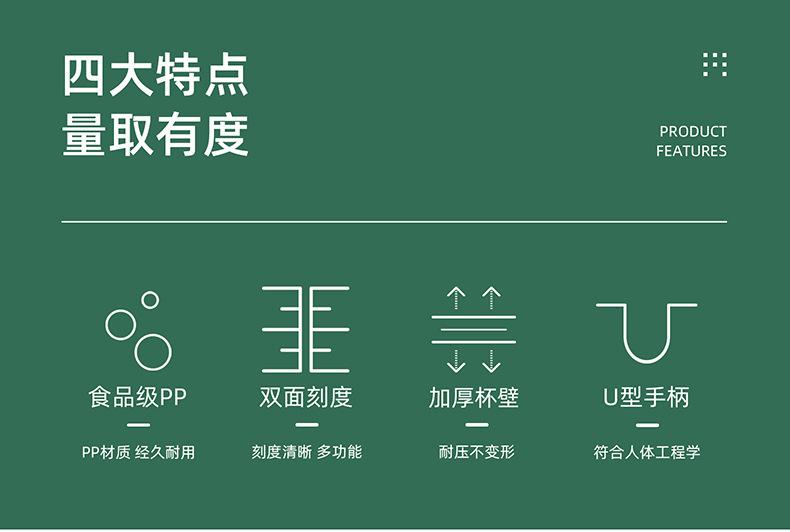 四大特点
量取有度

PRODUCT
FEATURES

食品级PP

PP材质 经久耐用

双面刻度

刻度清晰 多功能

加厚杯壁

耐压不变形

U型手柄

符合人体工程学